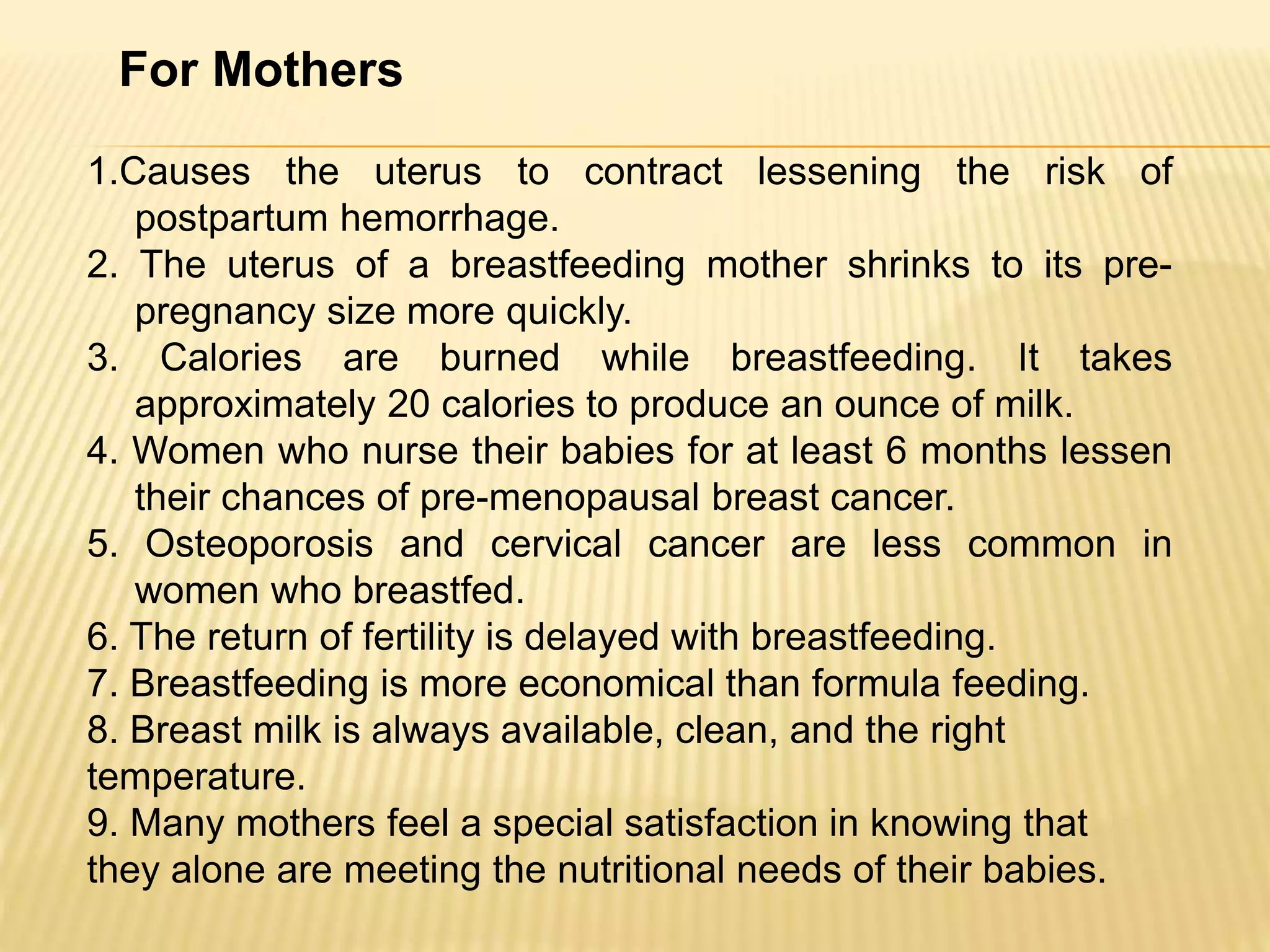 For Mothers

1.Causes the uterus to contract lessening the risk of postpartum hemorrhage.
2. The uterus of a breastfeeding mother shrinks to its pre-pregnancy size more quickly.
3. Calories are burned while breastfeeding. It takes approximately 20 calories to produce an ounce of milk.
4. Women who nurse their babies for at least 6 months lessen their chances of pre-menopausal breast cancer.
5. Osteoporosis and cervical cancer are less common in women who breastfed.
6. The return of fertility is delayed with breastfeeding.
7. Breastfeeding is more economical than formula feeding.
8. Breast milk is always available, clean, and the right temperature.
9. Many mothers feel a special satisfaction in knowing that they alone are meeting the nutritional needs of their babies.